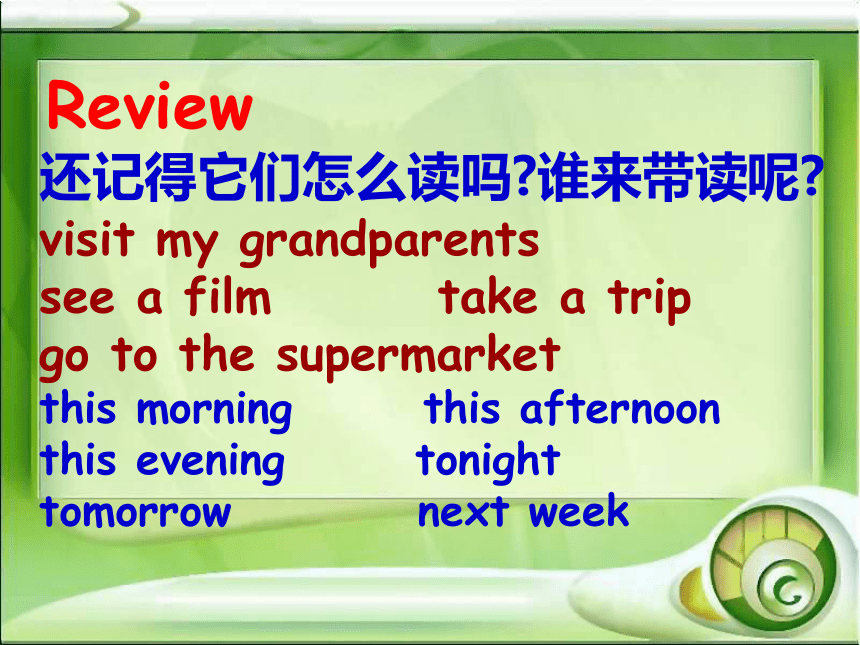 Review
还记得它们怎么读吗?谁来带读呢?
visit my grandparents
see a film    take a trip
go to the supermarket
this morning    this afternoon
this evening    tonight
tomorrow    next week